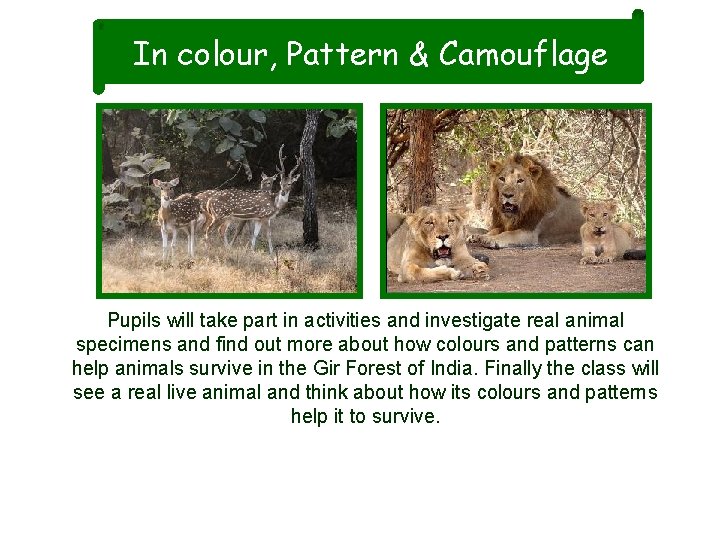 In colour, Pattern & Camouflage

Pupils will take part in activities and investigate real animal specimens and find out more about how colours and patterns can help animals survive in the Gir Forest of India. Finally the class will see a real live animal and think about how its colours and patterns help it to survive.